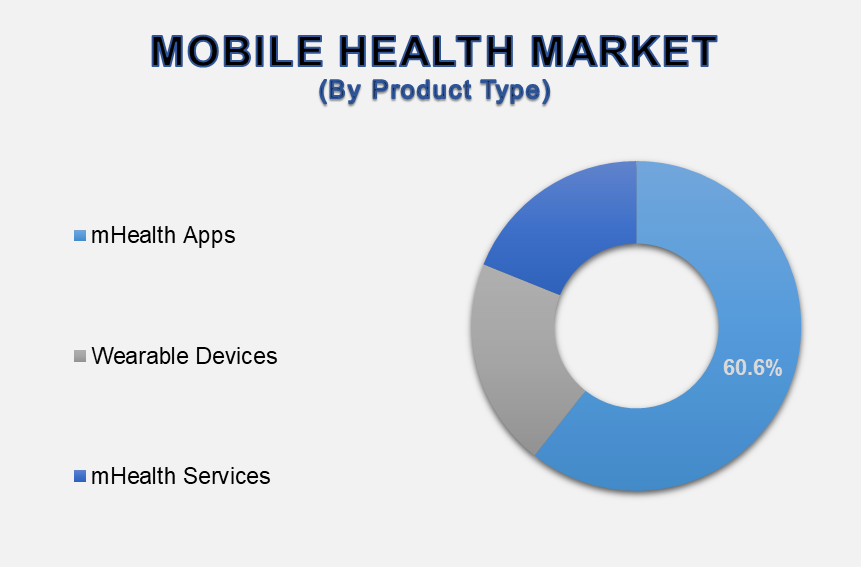 MOBILE HEALTH MARKET
(By Product Type)

mHealth Apps

Wearable Devices

mHealth Services

60.6%